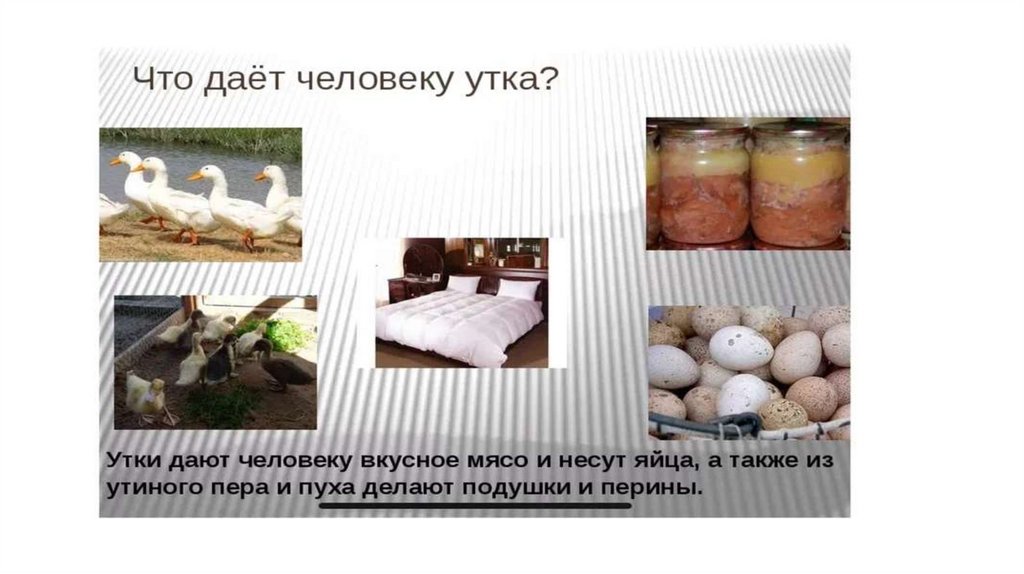 Что даёт человеку утка?

Утки дают человеку вкусное мясо и несут яйца, а также из утиного пера и пуха делают подушки и перины.